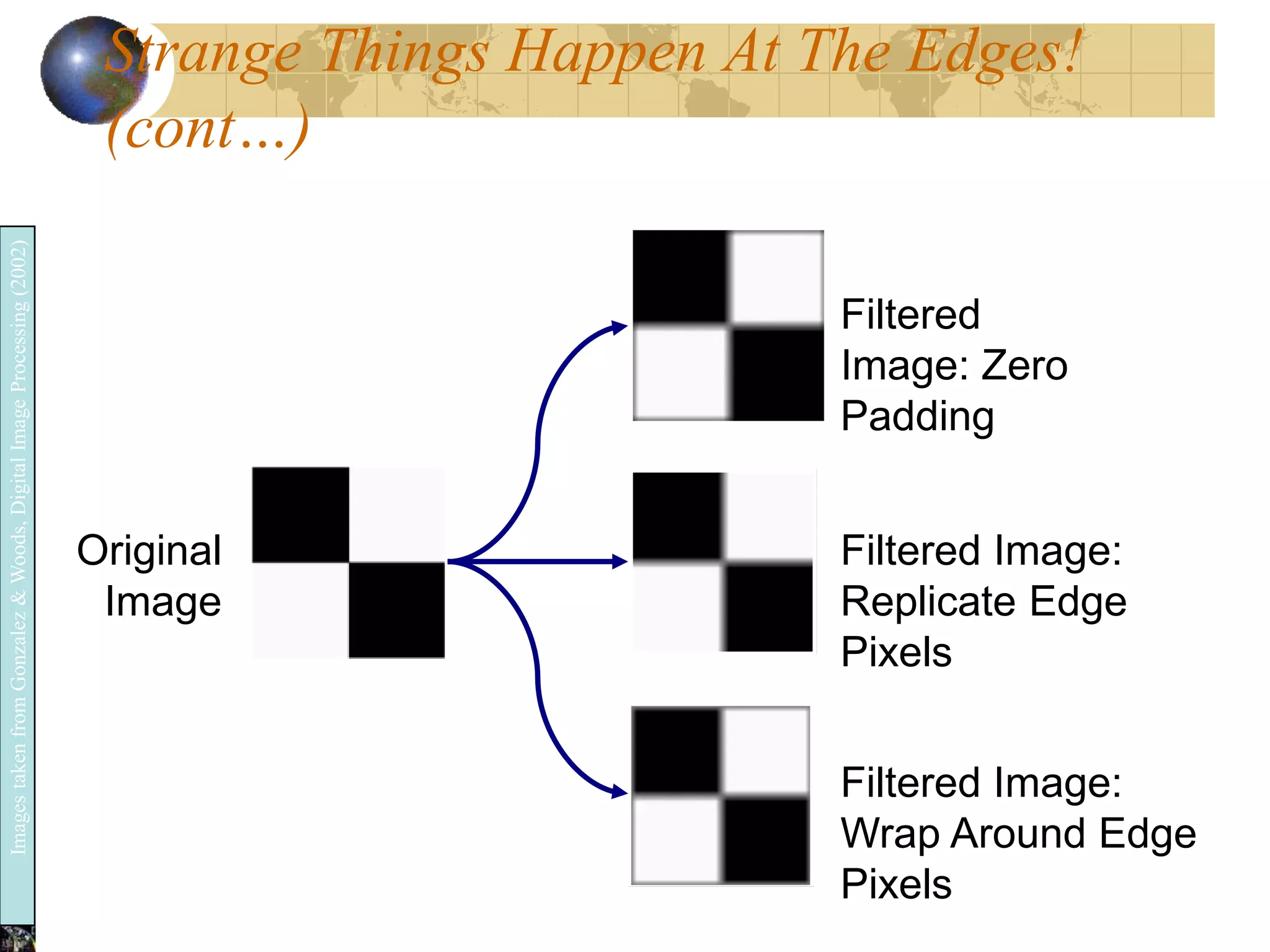 Strange Things Happen At The Edges! (cont…)

Images taken from Gonzalez & Woods, Digital Image Processing (2002)

Original Image

Filtered Image: Zero Padding

Filtered Image: Replicate Edge Pixels

Filtered Image: Wrap Around Edge Pixels